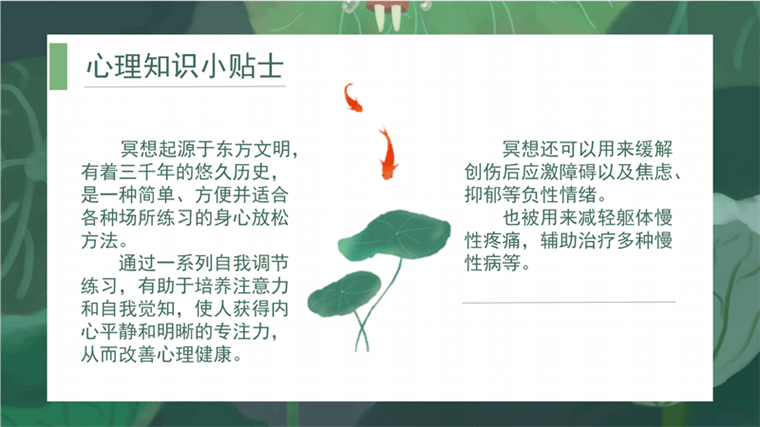 心理知识小贴士

冥想起源于东方文明，有着三千年的悠久历史，是一种简单、方便并适合各种场所练习的身心放松方法。

通过一系列自我调节练习，有助于培养注意力和自我觉知，使人获得内心平静和明晰的专注力，从而改善心理健康。

冥想还可以用来缓解创伤后应激障碍以及焦虑、抑郁等负性情绪。

也被用来减轻躯体慢性疼痛，辅助治疗多种慢性病等。